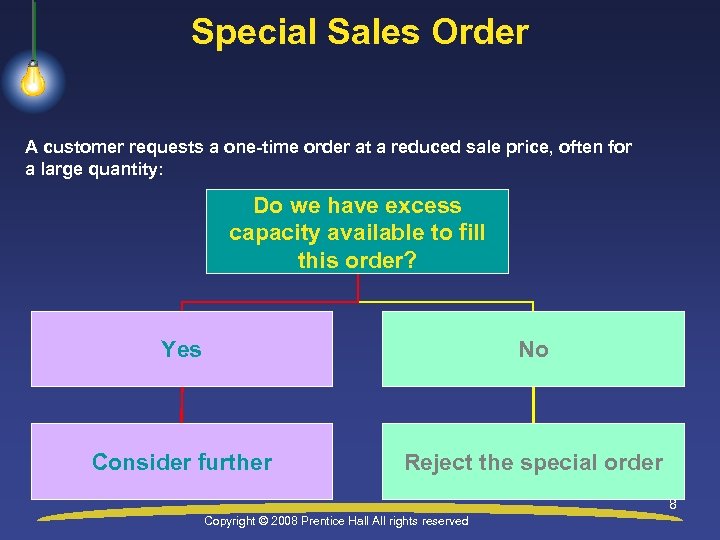 Special Sales Order

A customer requests a one-time order at a reduced sale price, often for a large quantity:

Do we have excess capacity available to fill this order?

Yes

No

Consider further

Reject the special order

8

Copyright © 2008 Prentice Hall All rights reserved